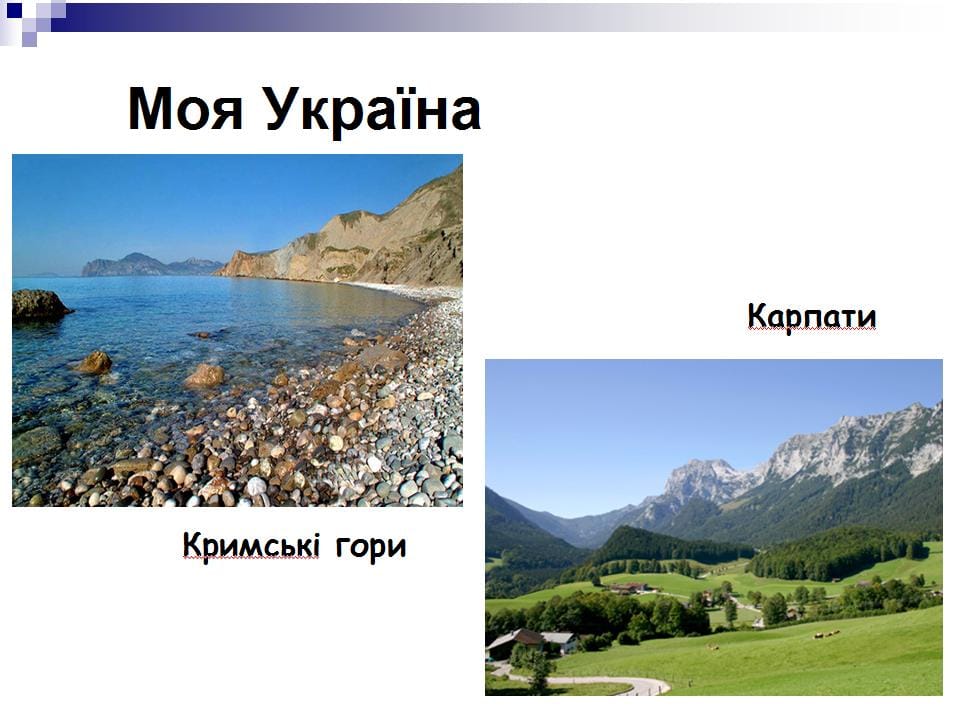 Моя Україна

Карпати

Кримські гори